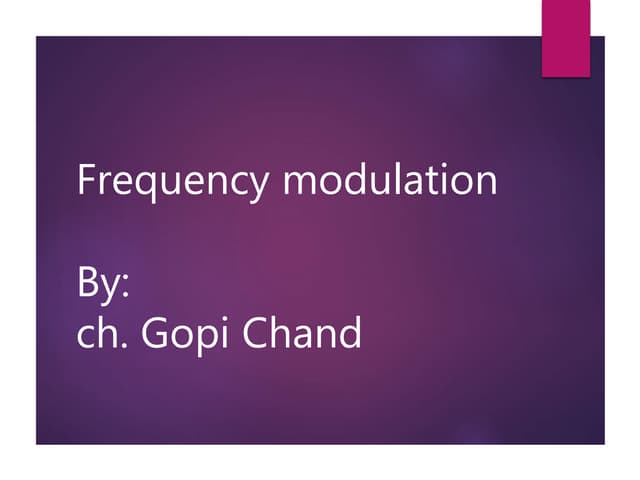 Frequency modulation

By:
ch. Gopi Chand